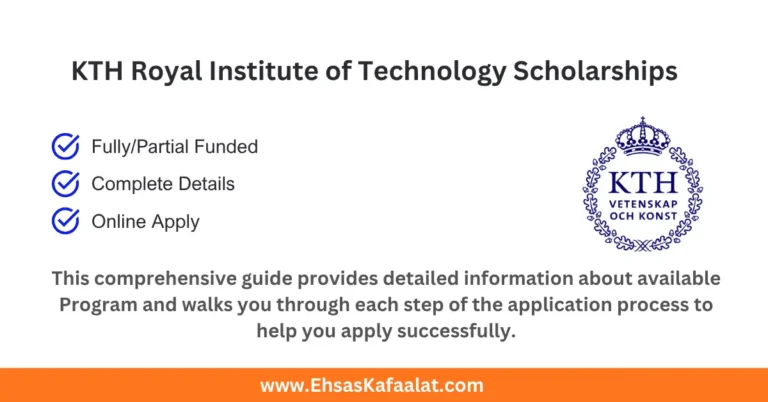 KTH Royal Institute of Technology Scholarships

Fully/Partial Funded

Complete Details

Online Apply

KTH
VETENSKAP
OCH KONST

This comprehensive guide provides detailed information about available Program and walks you through each step of the application process to help you apply successfully.

www.EhsasKafaalat.com